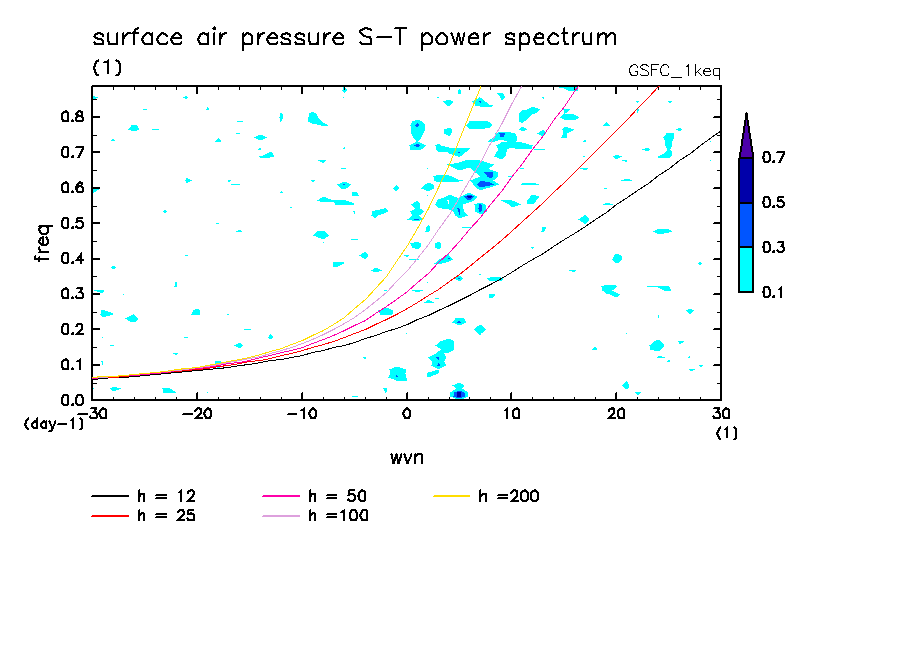 surface air pressure S-T power spectrum

(1)

GSFC_1keq

freq

0.8
0.7
0.6
0.5
0.4
0.3
0.2
0.1
0.0

(day-1) -30 -20 -10 0 10 20 30
(1)

wvn

0.7
0.5
0.3
0.1

h = 12
h = 25
h = 50
h =100
h =200